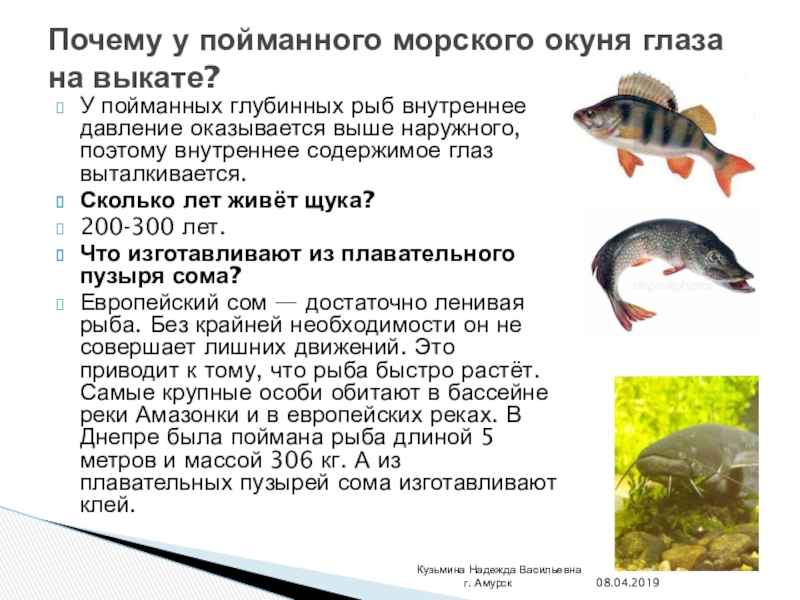 Почему у пойманного морского окуня глаза на выкате?

У пойманных глубинных рыб внутреннее давление оказывается выше наружного, поэтому внутреннее содержимое глаз выталкивается.

Сколько лет живёт щука?

200-300 лет.

Что изготавливают из плавательного пузыря сома?

Европейский сом — достаточно ленивая рыба. Без крайней необходимости он не совершает лишних движений. Это приводит к тому, что рыба быстро растёт. Самые крупные особи обитают в бассейне реки Амазонки и в европейских реках. В Днепре была поймана рыба длиной 5 метров и массой 306 кг. А из плавательных пузырей сома изготавливают клей.

depositphotos

Кузьмина Надежда Васильевна
г. Амурск

08.04.2019